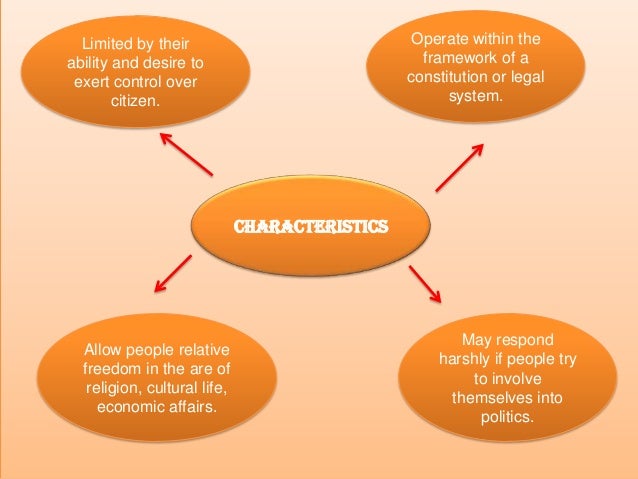 Limited by their ability and desire to exert control over citizen.

Operate within the framework of a constitution or legal system.

CHARACTERISTICS

Allow people relative freedom in the are of religion, cultural life, economic affairs.

May respond harshly if people try to involve themselves into politics.